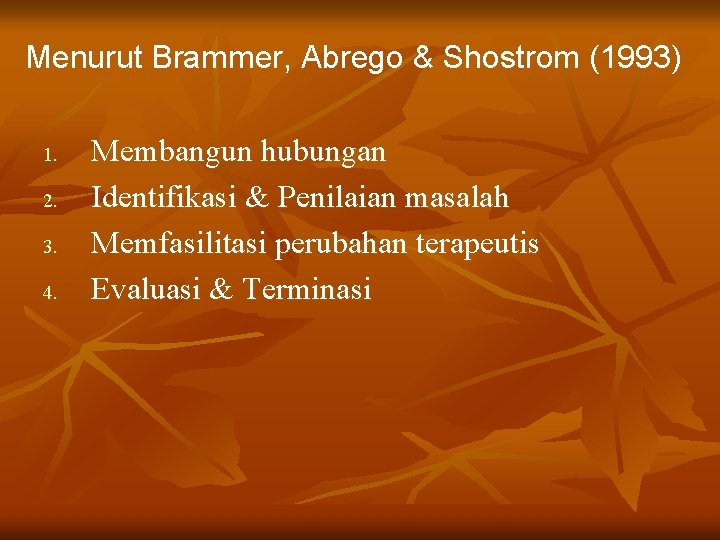 Menurut Brammer, Abrego & Shostrom (1993)

1. Membangun hubungan
2. Identifikasi & Penilaian masalah
3. Memfasilitasi perubahan terapeutis
4. Evaluasi & Terminasi